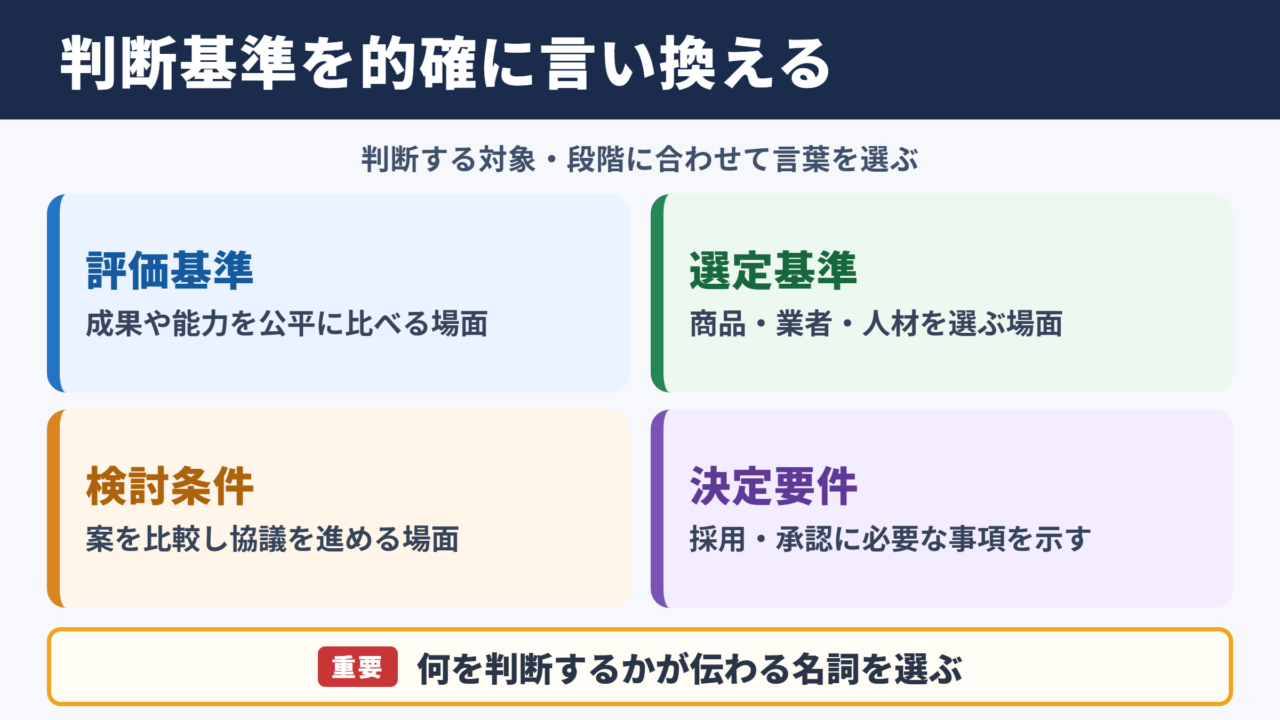 判断基準を的確に言い換える

判断する対象・段階に合わせて言葉を選ぶ

評価基準
成果や能力を公平に比べる場面

選定基準
商品・業者・人材を選ぶ場面

検討条件
案を比較し協議を進める場面

決定要件
採用・承認に必要な事項を示す

重要 何を判断するかが伝わる名詞を選ぶ